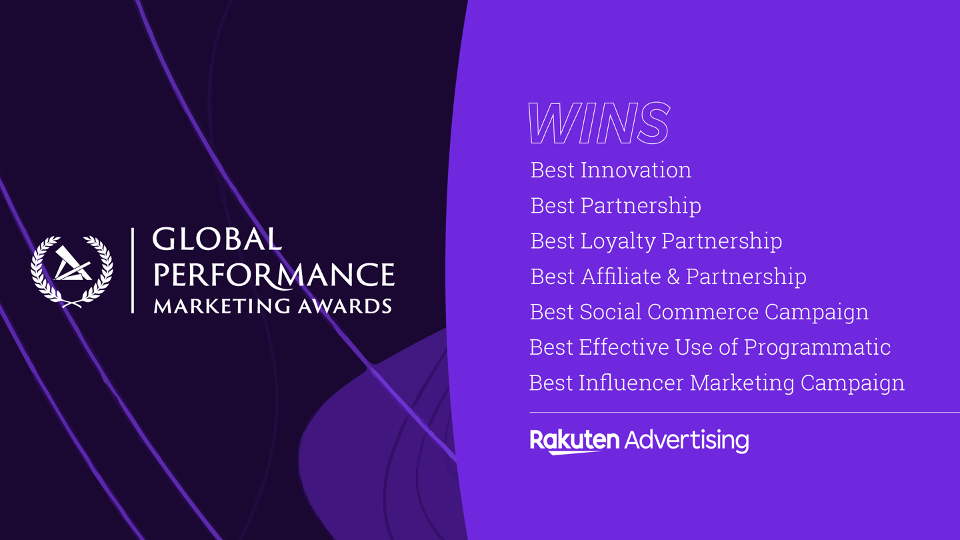 GLOBAL PERFORMANCE MARKETING AWARDS

WINS

Best Innovation
Best Partnership
Best Loyalty Partnership
Best Affiliate & Partnership
Best Social Commerce Campaign
Best Effective Use of Programmatic
Best Influencer Marketing Campaign

Rakuten Advertising